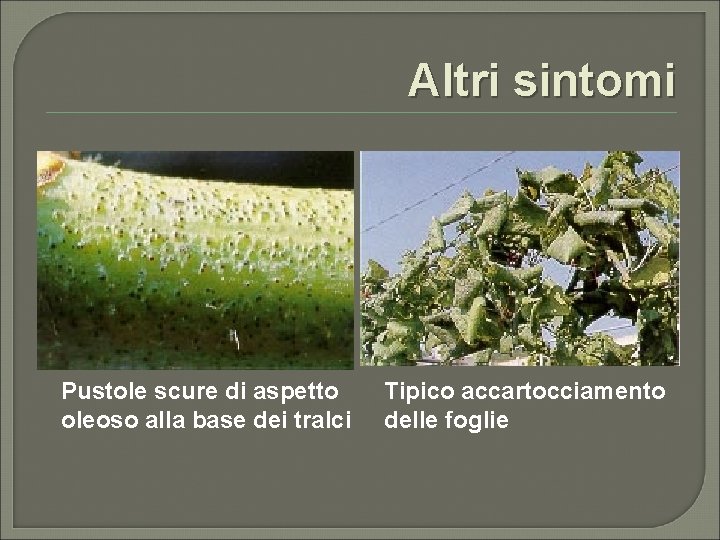 Altri sintomi

Pustole scure di aspetto oleoso alla base dei tralci

Tipico accartocciamento delle foglie